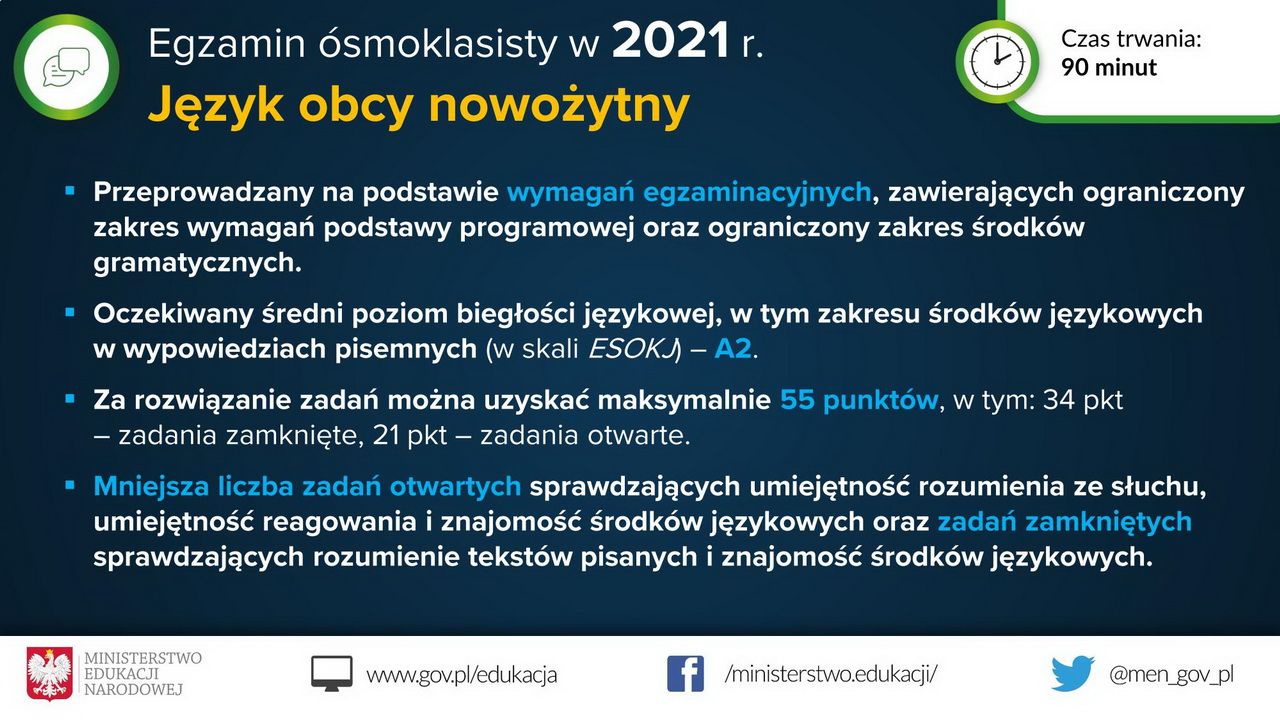 Egzamin ósmoklasisty w 2021 r.
Język obcy nowożytny

Czas trwania:
90 minut

▪ Przeprowadzany na podstawie wymagań egzaminacyjnych, zawierających ograniczony zakres wymagań podstawy programowej oraz ograniczony zakres środków gramatycznych.

▪ Oczekiwany średni poziom biegłości językowej, w tym zakresu środków językowych w wypowiedziach pisemnych (w skali ESOKJ) – A2.

▪ Za rozwiązanie zadań można uzyskać maksymalnie 55 punktów, w tym: 34 pkt – zadania zamknięte, 21 pkt – zadania otwarte.

▪ Mniejsza liczba zadań otwartych sprawdzających umiejętność rozumienia ze słuchu, umiejętność reagowania i znajomość środków językowych oraz zadań zamkniętych sprawdzających rozumienie tekstów pisanych i znajomość środków językowych.

MINISTERSTWO EDUKACJI NARODOWEJ

www.gov.pl/edukacja

/ministerstwo.edukacji/

@men_gov_pl